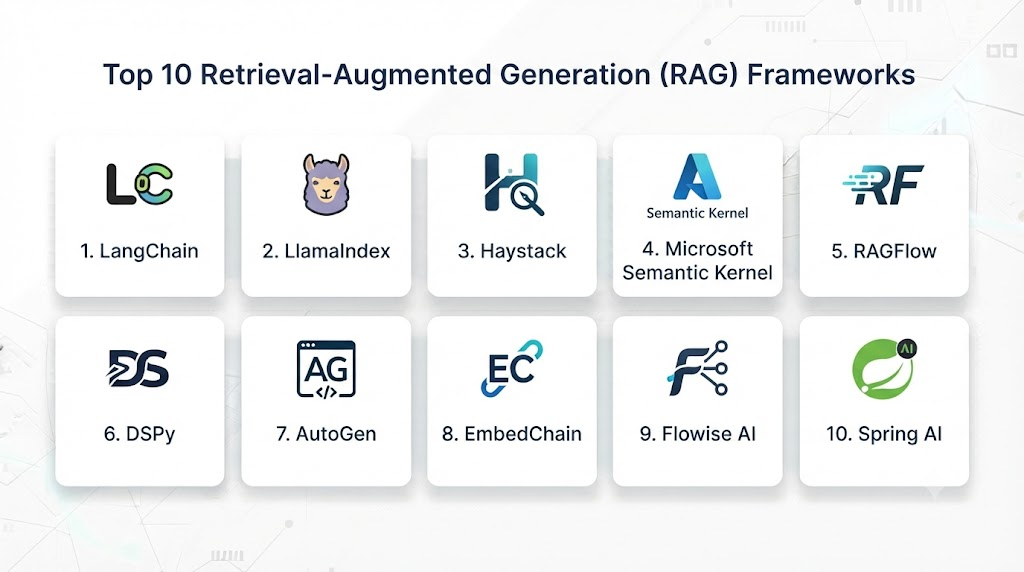 Top 10 Retrieval-Augmented Generation (RAG) Frameworks

LC
1. LangChain

2. LlamaIndex

H
3. Haystack

Semantic Kernel
4. Microsoft Semantic Kernel

RF
5. RAGFlow

DS
6. DSPy

AG
</>
7. AutoGen

EC
8. EmbedChain

F
9. Flowise AI

AI
10. Spring AI